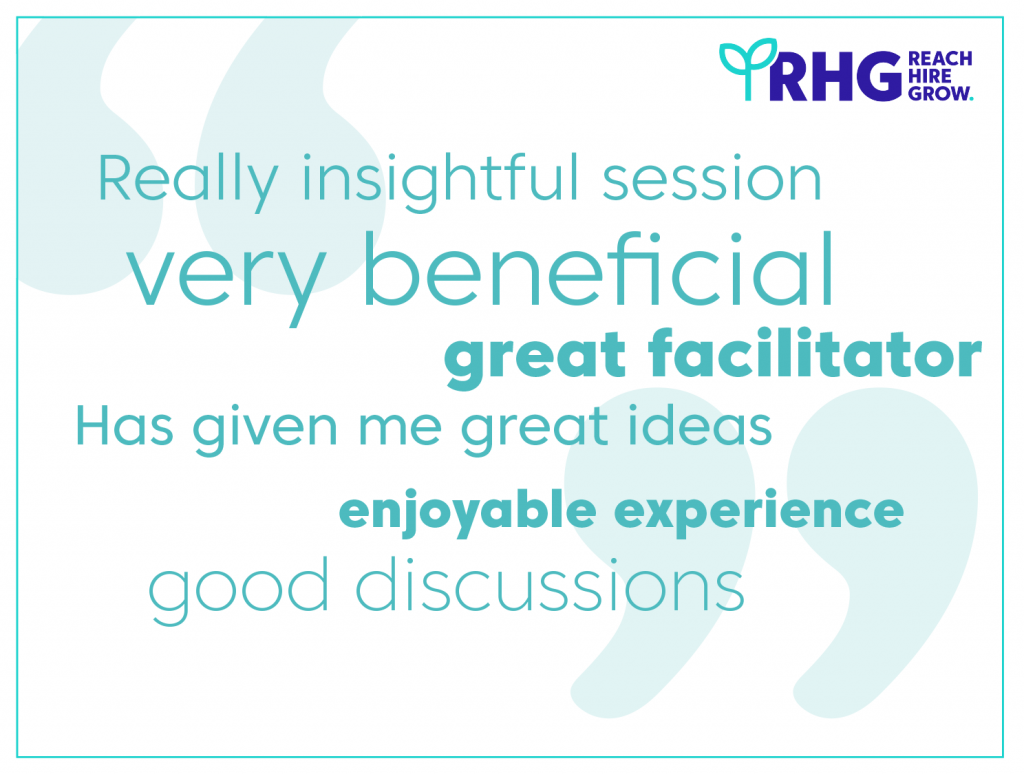 RHG REACH HIRE GROW.

Really insightful session
very beneficial
great facilitator
Has given me great ideas
enjoyable experience
good discussions